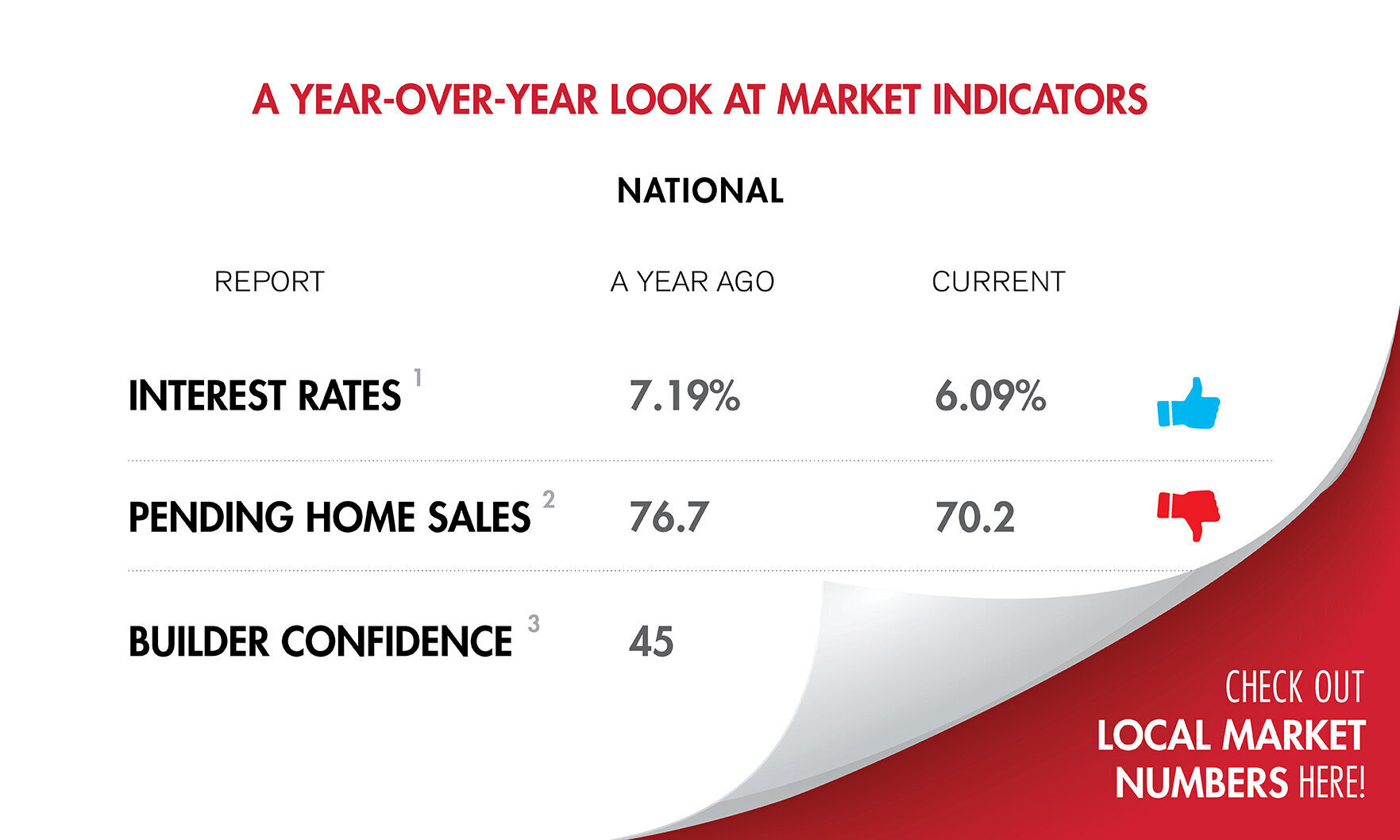 A YEAR-OVER-YEAR LOOK AT MARKET INDICATORS

NATIONAL

| REPORT | A YEAR AGO | CURRENT |
|---|---|---|
| INTEREST RATES $^1$ | 7.19% | 6.09% |
| PENDING HOME SALES $^2$ | 76.7 | 70.2 |
| BUILDER CONFIDENCE $^3$ | 45 | |

CHECK OUT LOCAL MARKET NUMBERS HERE!